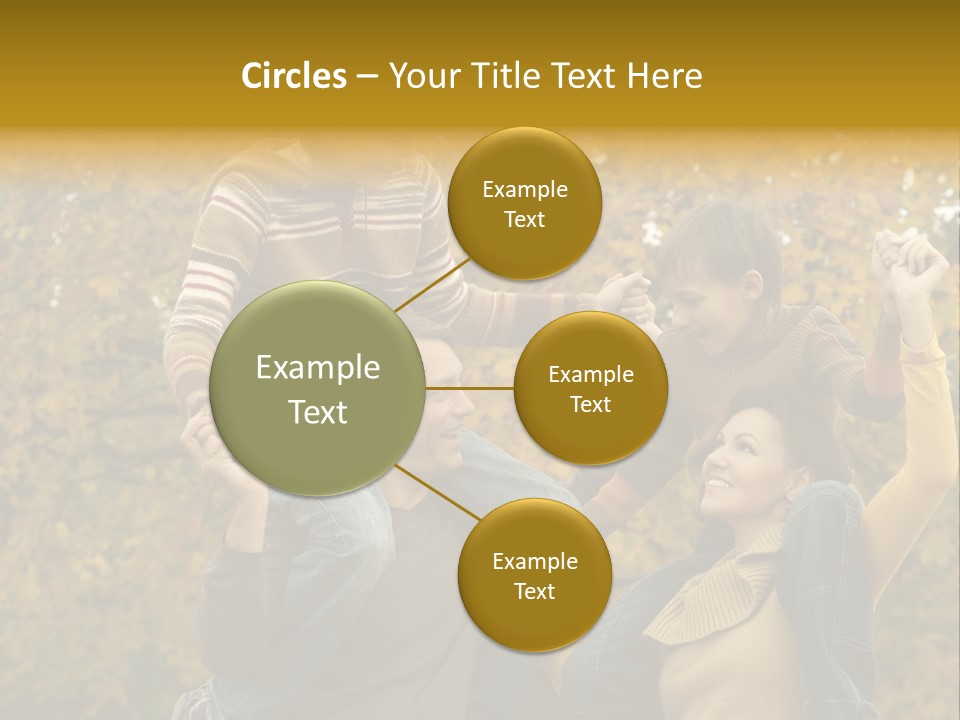 Circles – Your Title Text Here

Example Text

Example Text

Example Text

Example Text